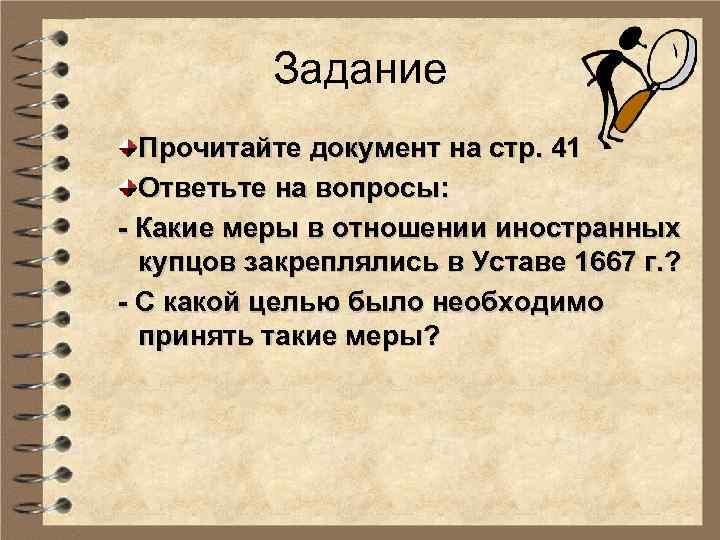 Задание

Прочитайте документ на стр. 41

Ответьте на вопросы:

- Какие меры в отношении иностранных купцов закреплялись в Уставе 1667 г.?

- С какой целью было необходимо принять такие меры?